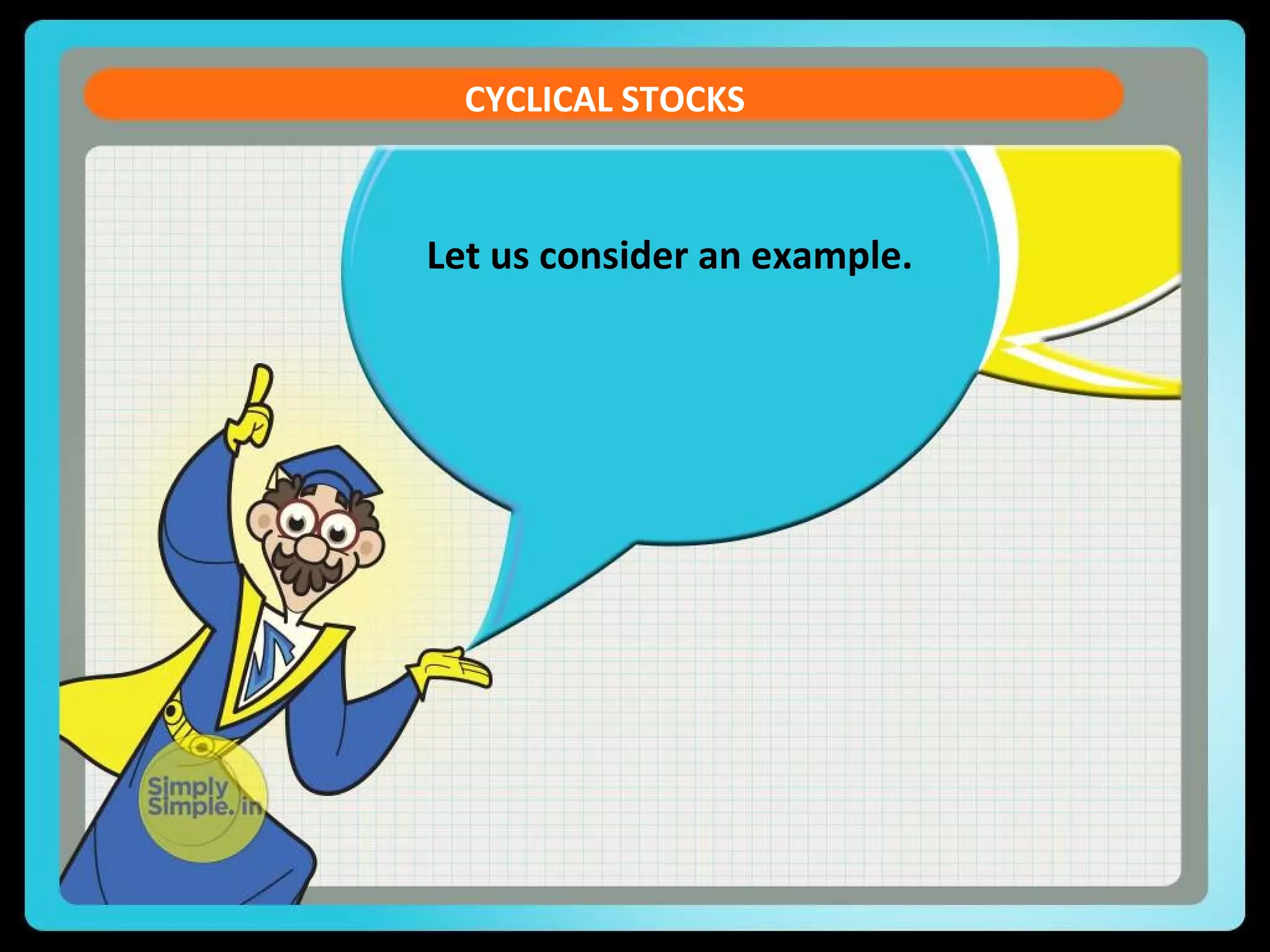 CYCLICAL STOCKS

Let us consider an example.

Simply Simple.in